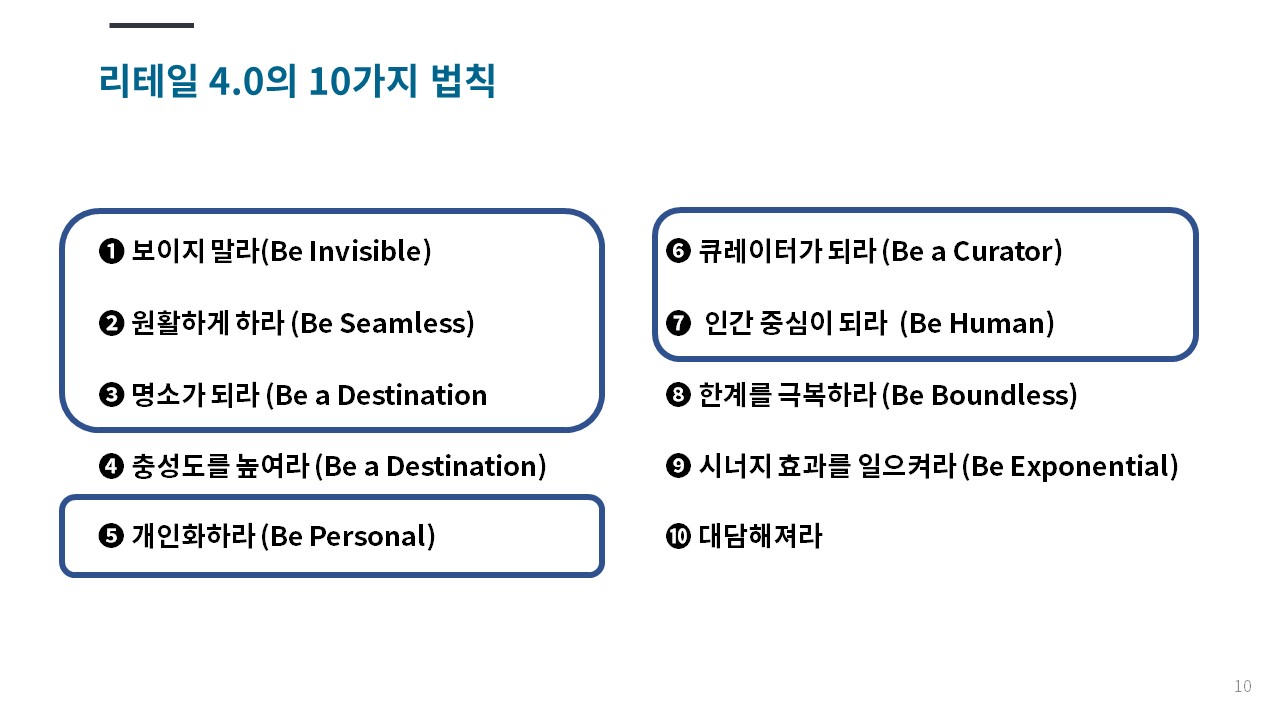 리테일 4.0의 10가지 법칙

❶ 보이지 말라(Be Invisible)

❷ 원활하게 하라 (Be Seamless)

❸ 명소가 되라 (Be a Destination

❹ 충성도를 높여라 (Be a Destination)

❺ 개인화하라 (Be Personal)

❻ 큐레이터가 되라 (Be a Curator)

❼ 인간 중심이 되라 (Be Human)

❽ 한계를 극복하라 (Be Boundless)

❾ 시너지 효과를 일으켜라 (Be Exponential)

❿ 대담해져라

10